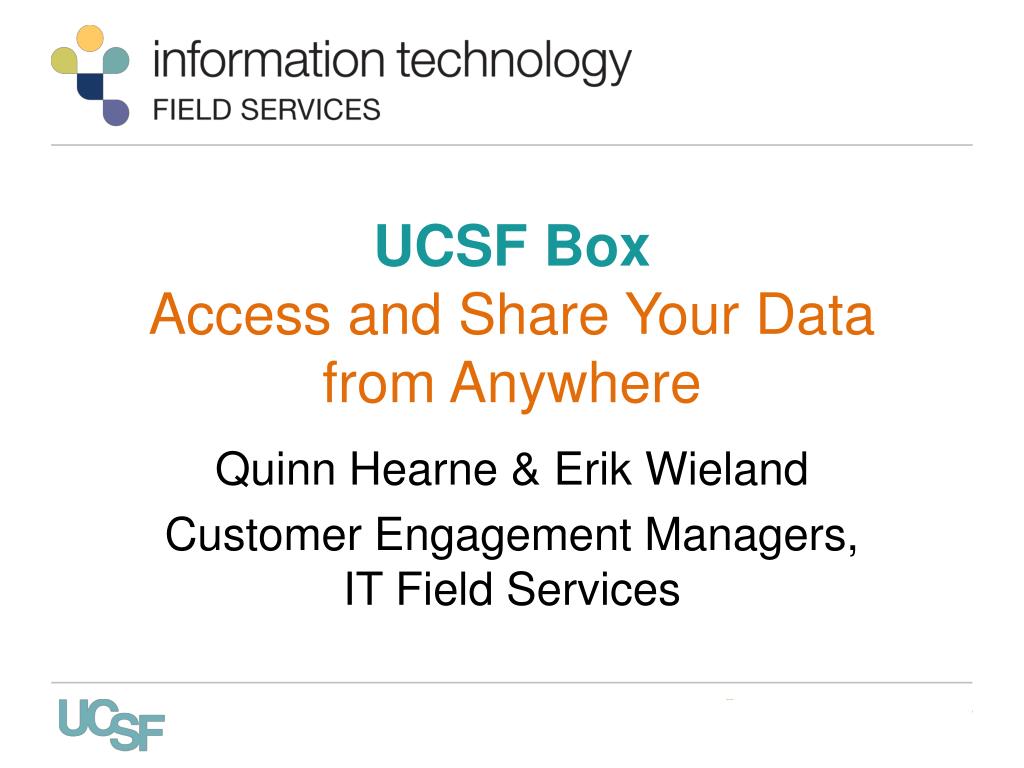 information technology
FIELD SERVICES

UCSF Box
Access and Share Your Data from Anywhere

Quinn Hearne & Erik Wieland

Customer Engagement Managers, IT Field Services

UCSF